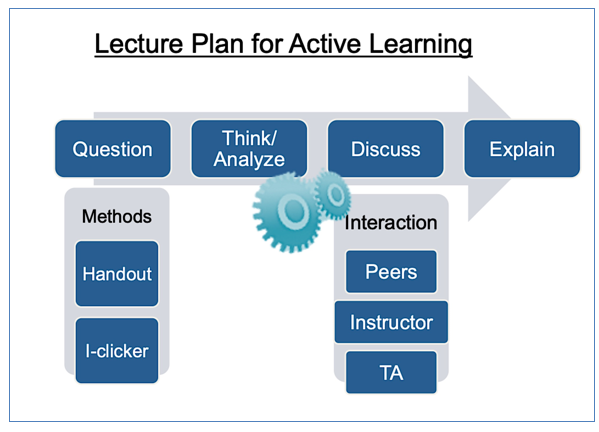 Lecture Plan for Active Learning

Question

Think/
Analyze

Discuss

Explain

Methods

Handout

I-clicker

Interaction

Peers

Instructor

TA